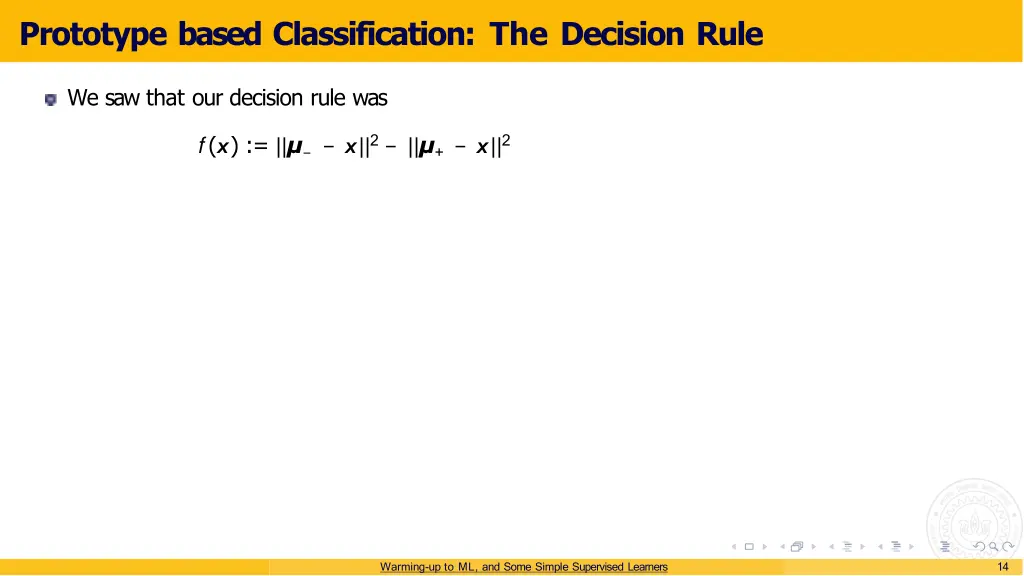 Prototype based Classification: The Decision Rule

We saw that our decision rule was

$f(\boldsymbol{x}) := ||\boldsymbol{\mu}_{-} - \boldsymbol{x}||^2 - ||\boldsymbol{\mu}_{+} - \boldsymbol{x}||^2$

Warming-up to ML, and Some Simple Supervised Learners

14